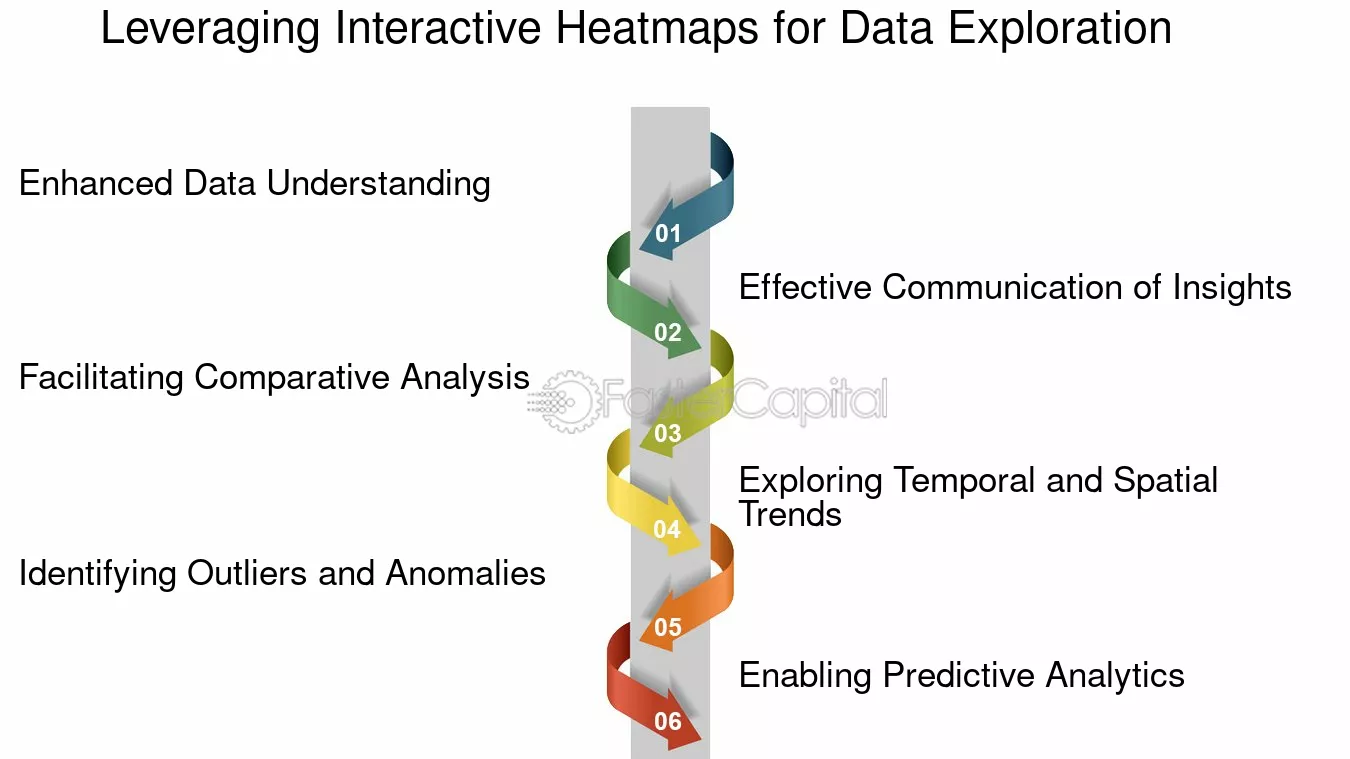 Leveraging Interactive Heatmaps for Data Exploration

Enhanced Data Understanding

01

Effective Communication of Insights

02

Facilitating Comparative Analysis

FasterCapital

03

Exploring Temporal and Spatial Trends

04

Identifying Outliers and Anomalies

05

Enabling Predictive Analytics

06